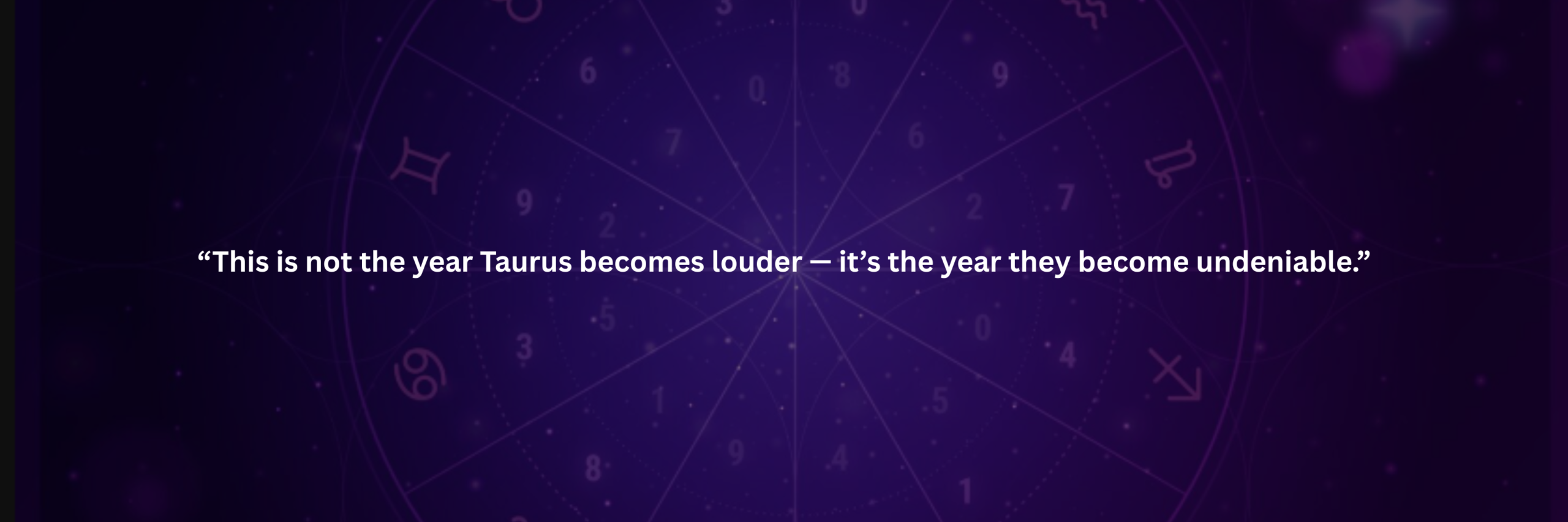 “This is not the year Taurus becomes louder — it’s the year they become undeniable.”